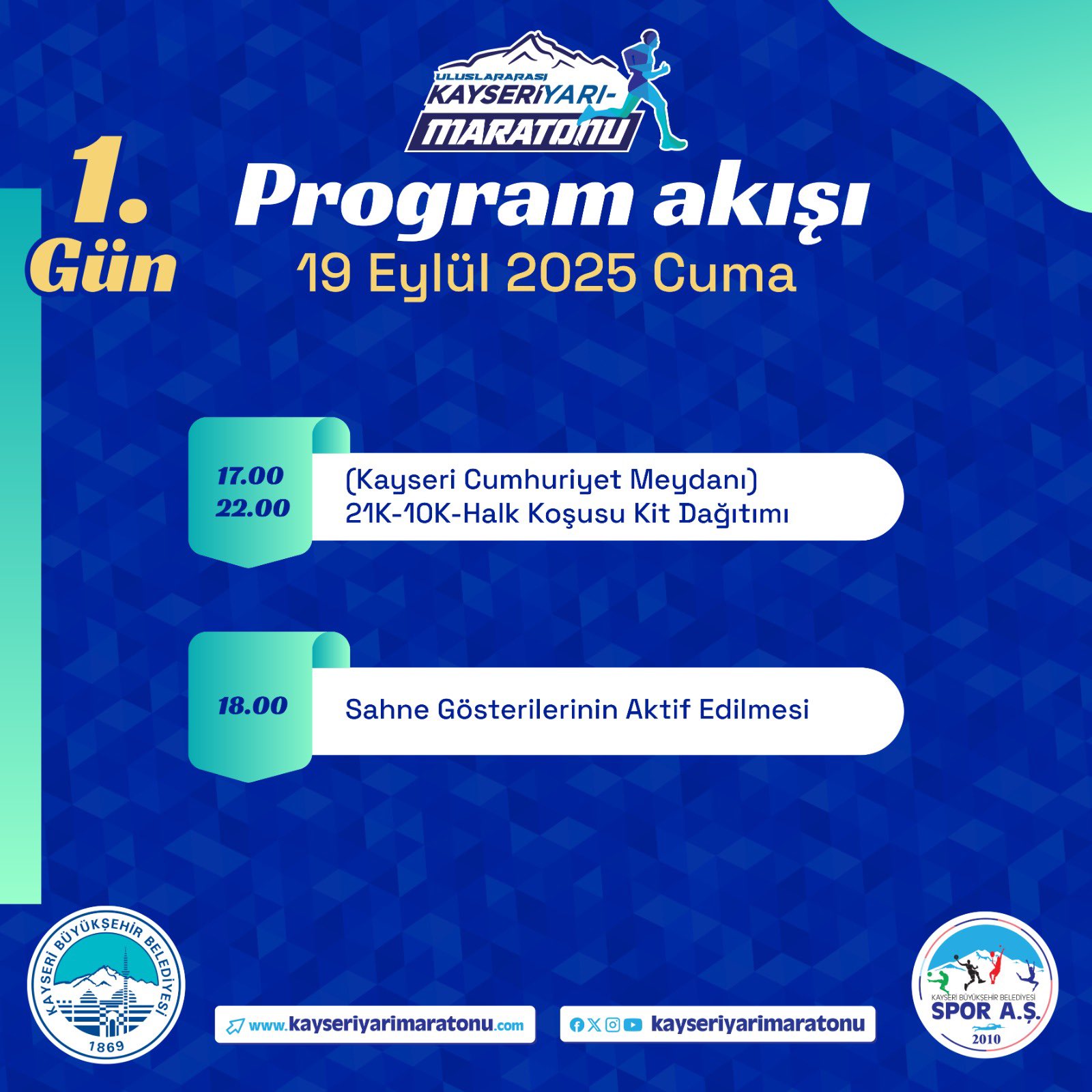 ULUSLARARASI KAYSERİ YARI-MARATONU

1. Gün

Program akışı

19 Eylül 2025 Cuma

17.00
22.00

(Kayseri Cumhuriyet Meydanı)
21K-10K-Halk Koşusu Kit Dağıtımı

18.00

Sahne Gösterilerinin Aktif Edilmesi

KAYSERİ BÜYÜKŞEHİR BELEDİYESİ 1869

www.kayseriyarimaratonu.com

kayseriyarimaratonu

KAYSERİ BÜYÜKŞEHİR BELEDİYESİ SPOR A.Ş. 2010